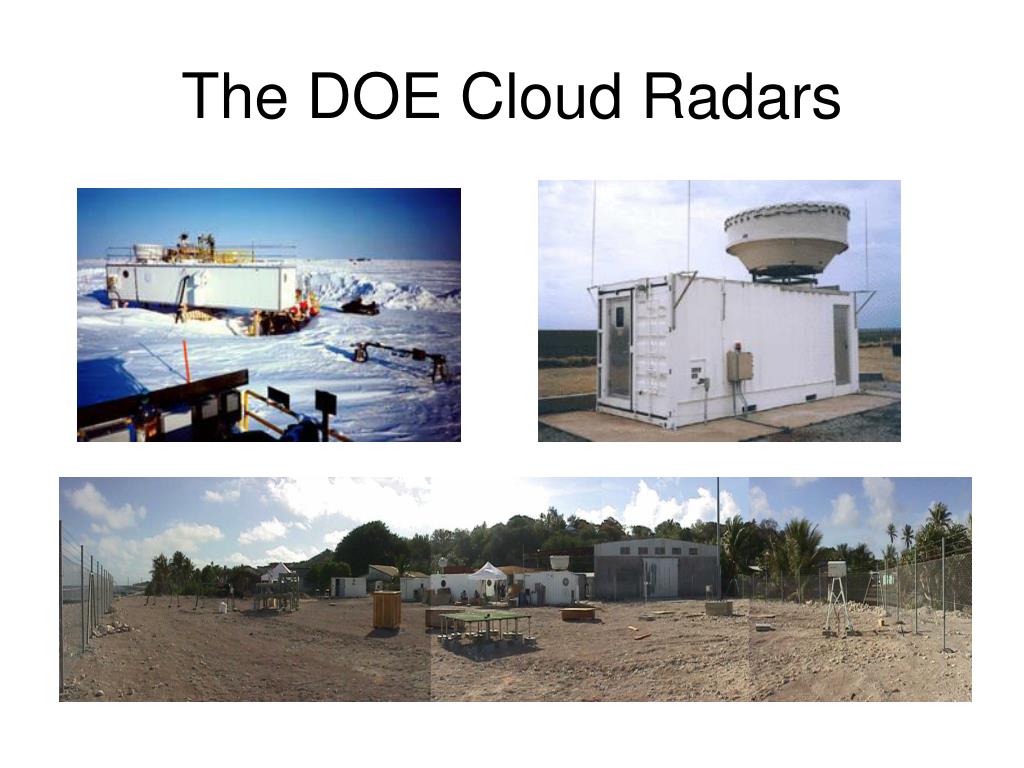 The DOE Cloud Radars